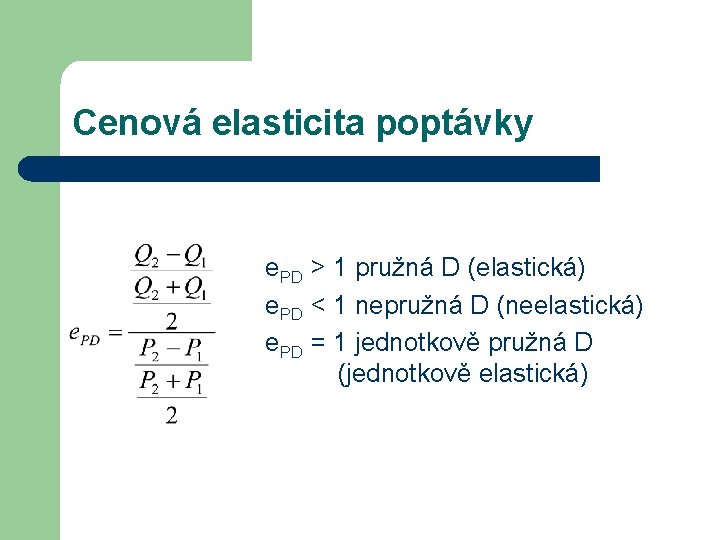 Cenová elasticita poptávky

$e_{PD} = \frac{\frac{Q_2 - Q_1}{\frac{Q_2 + Q_1}{2}}}{\frac{P_2 - P_1}{\frac{P_2 + P_1}{2}}}$

$e_{PD}$ > 1 pružná D (elastická)
$e_{PD}$ < 1 nepružná D (neelastická)
$e_{PD}$ = 1 jednotkově pružná D (jednotkově elastická)